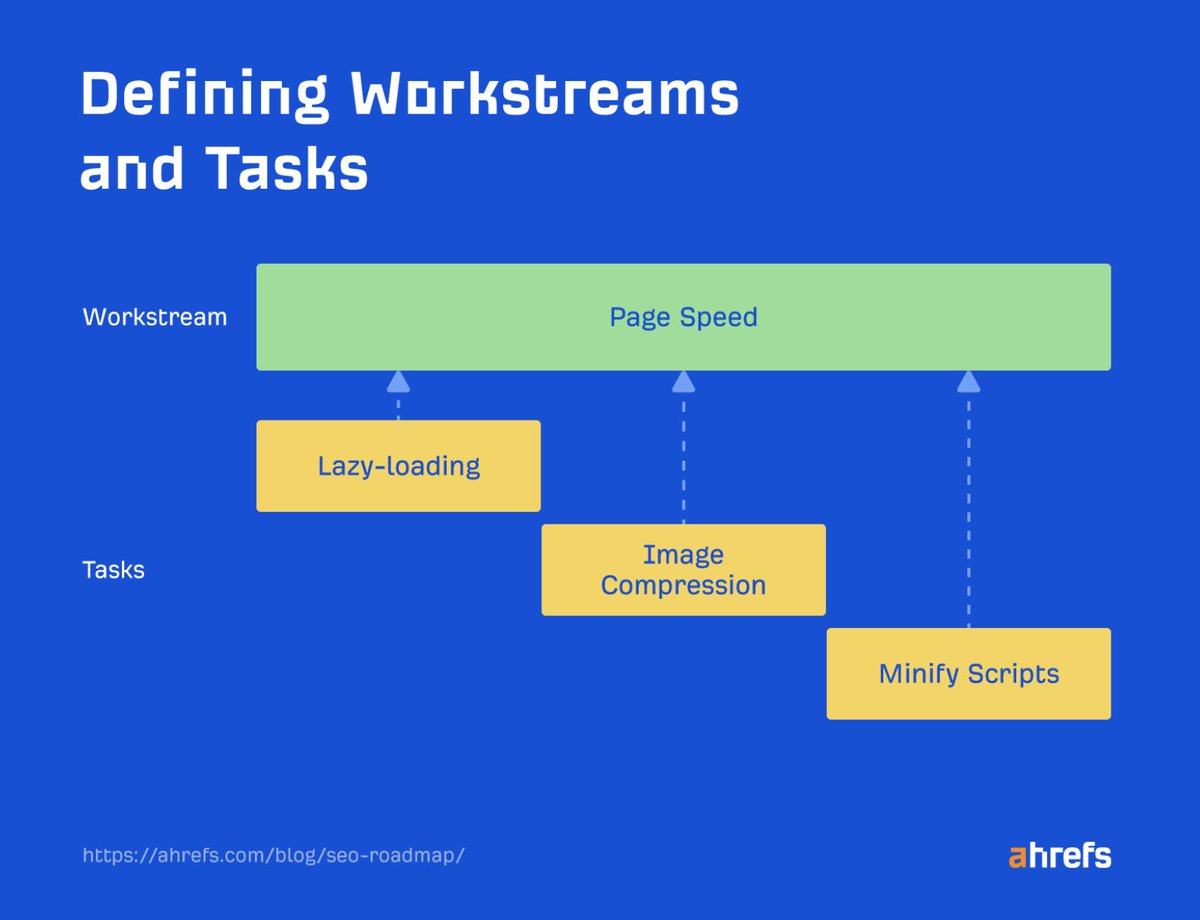 Defining Workstreams and Tasks

Workstream

Page Speed

Lazy-loading

Tasks

Image Compression

Minify Scripts

https://ahrefs.com/blog/seo-roadmap/

ahrefs